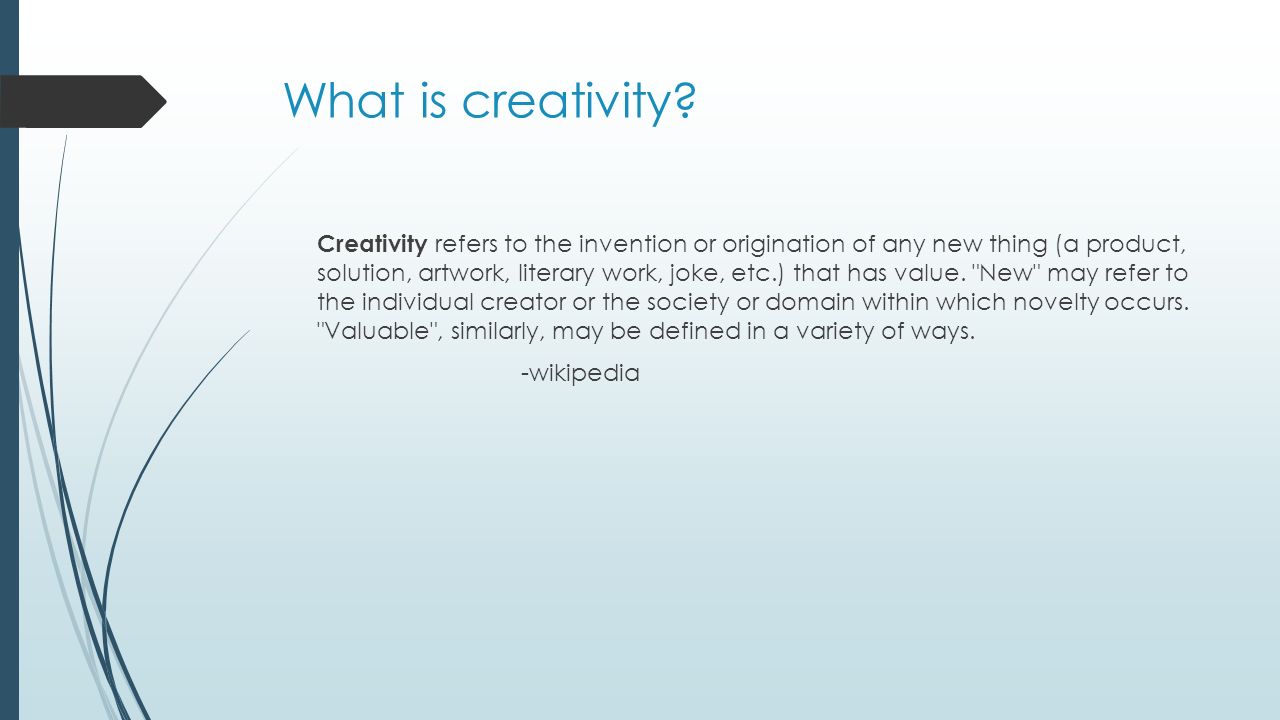 What is creativity?

Creativity refers to the invention or origination of any new thing (a product, solution, artwork, literary work, joke, etc.) that has value. "New" may refer to the individual creator or the society or domain within which novelty occurs. "Valuable", similarly, may be defined in a variety of ways.

-wikipedia